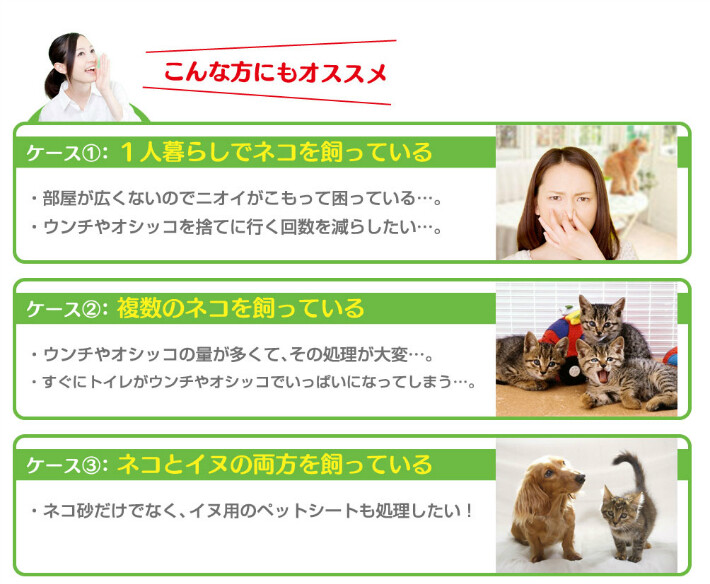 こんな方にもオススメ

ケース①: 1人暮らしでネコを飼っている

・部屋が広くないのでニオイがこもって困っている…。
・ウンチやオシッコを捨てに行く回数を減らしたい…。

ケース②: 複数のネコを飼っている

・ウンチやオシッコの量が多くて、その処理が大変…。
・すぐにトイレがウンチやオシッコでいっぱいになってしまう…。

ケース③: ネコとイヌの両方を飼っている

・ネコ砂だけでなく、イヌ用のペットシートも処理したい！